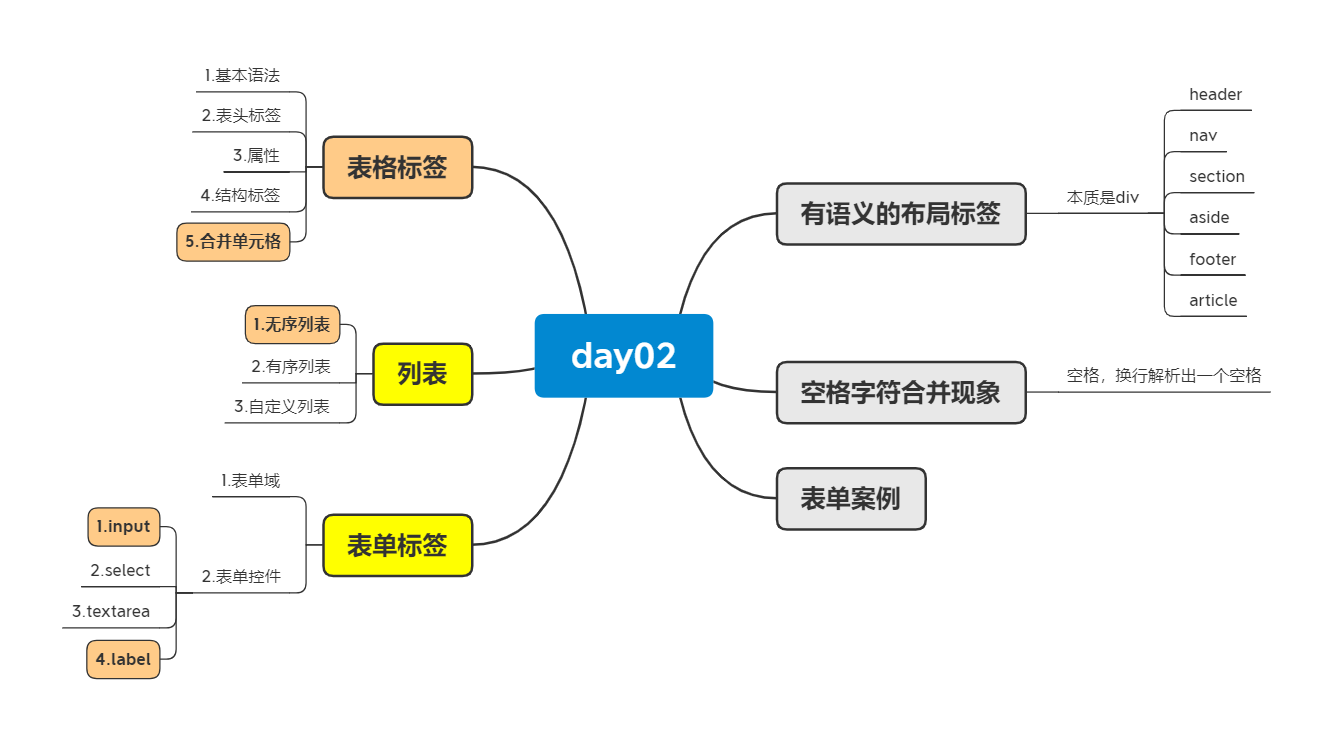 day02

表格标签
1.基本语法
2.表头标签
3.属性
4.结构标签
5.合并单元格

列表
1.无序列表
2.有序列表
3.自定义列表

表单标签
1.表单域
2.表单控件
1.input
2.select
3.textarea
4.label

有语义的布局标签
本质是div
header
nav
section
aside
footer
article

空格字符合并现象
空格，换行解析出一个空格

表单案例